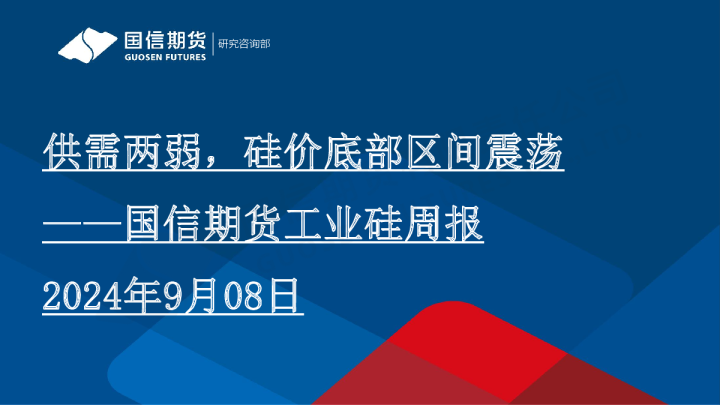 国信期货
GUOSEN FUTURES
研究咨询部

供需两弱，硅价底部区间震荡

——国信期货工业硅周报

2024年9月08日